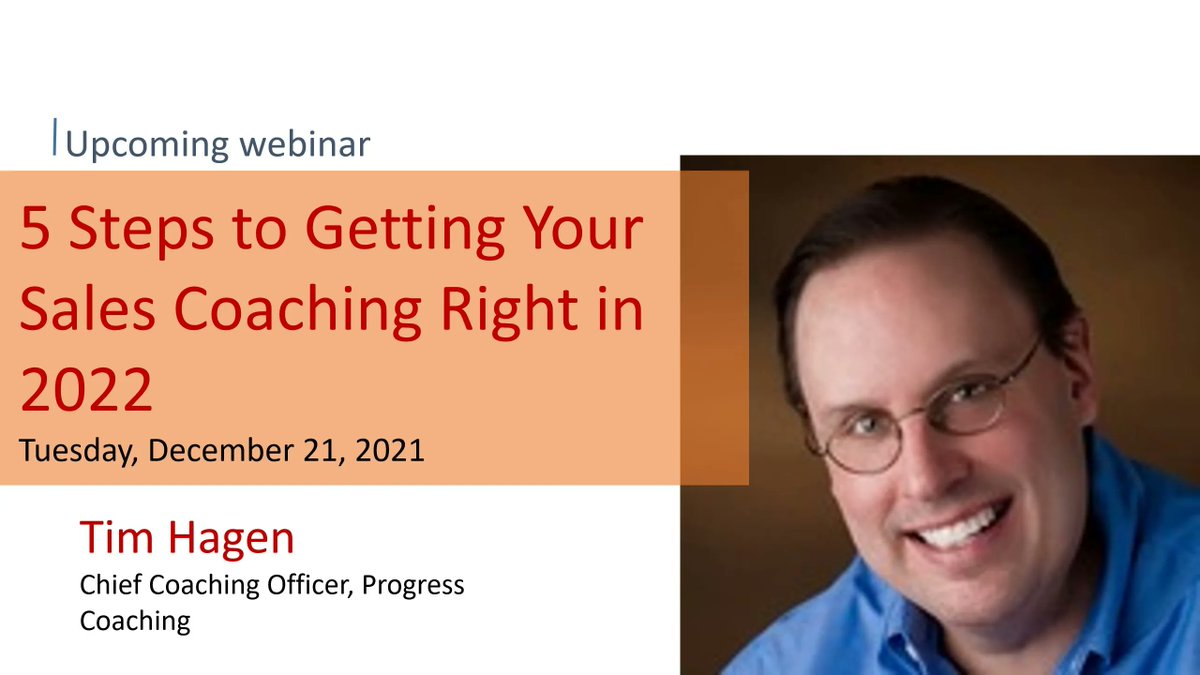 Upcoming webinar

5 Steps to Getting Your Sales Coaching Right in 2022

Tuesday, December 21, 2021

Tim Hagen

Chief Coaching Officer, Progress Coaching